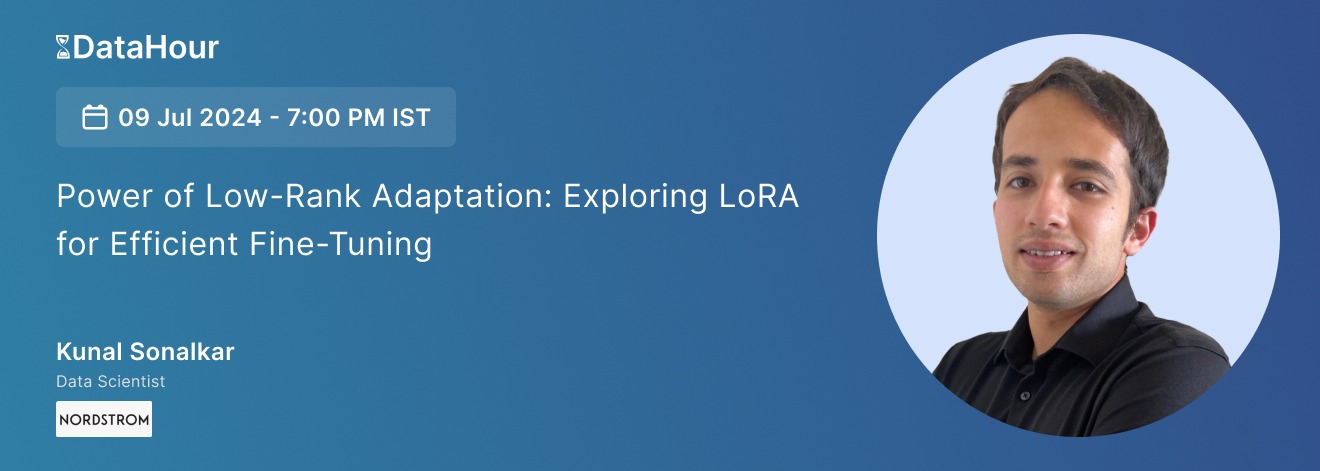 DataHour

09 Jul 2024 - 7:00 PM IST

Power of Low-Rank Adaptation: Exploring LoRA for Efficient Fine-Tuning

Kunal Sonalkar
Data Scientist

NORDSTROM